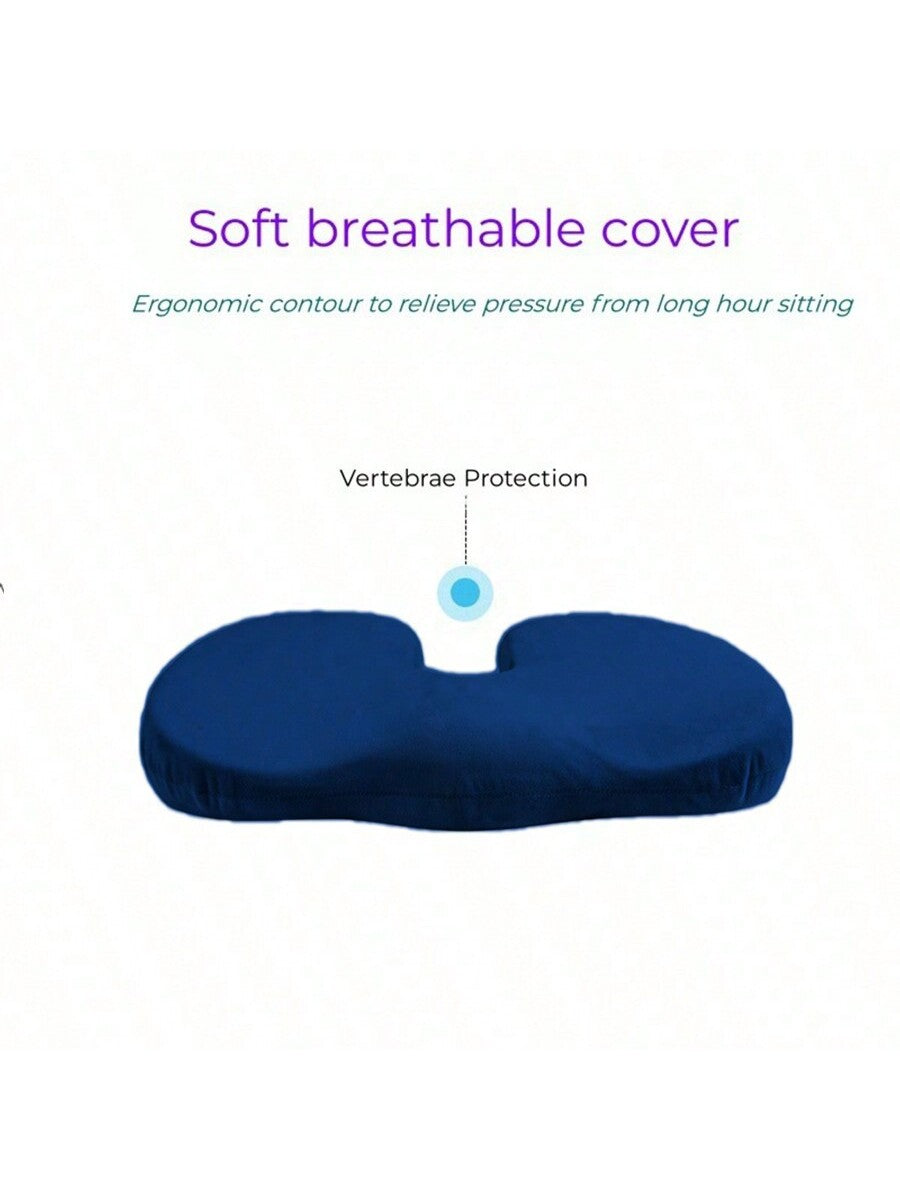 Soft breathable cover

Ergonomic contour to relieve pressure from long hour sitting

Vertebrae Protection